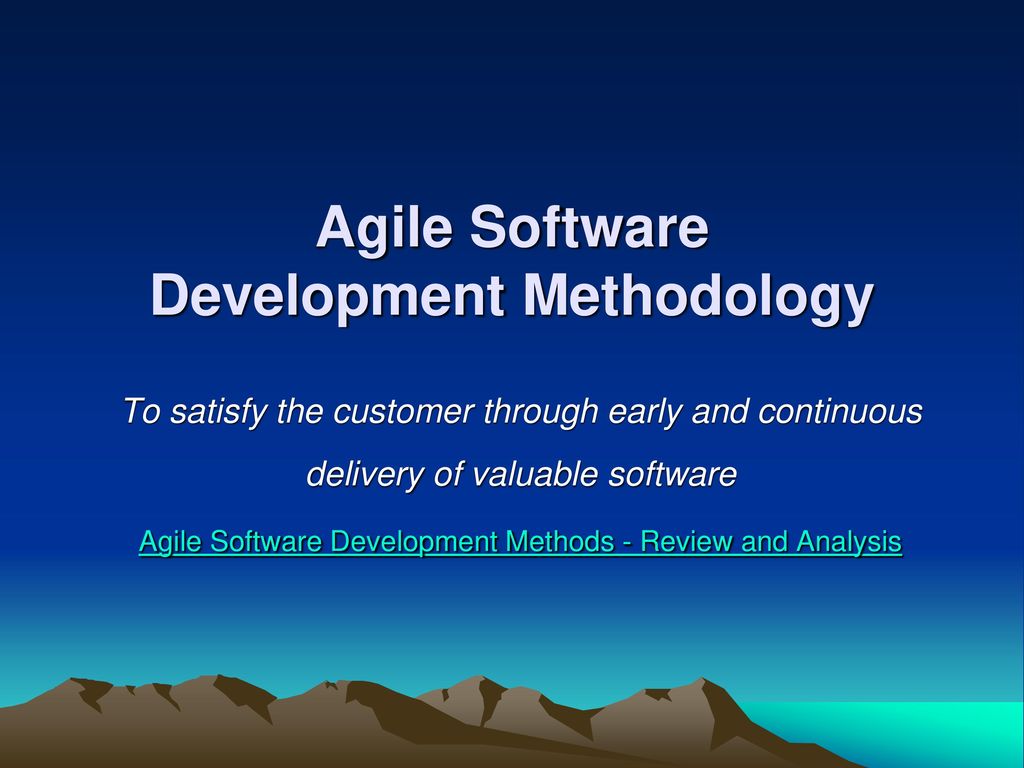 Agile Software Development Methodology

To satisfy the customer through early and continuous delivery of valuable software

Agile Software Development Methods - Review and Analysis